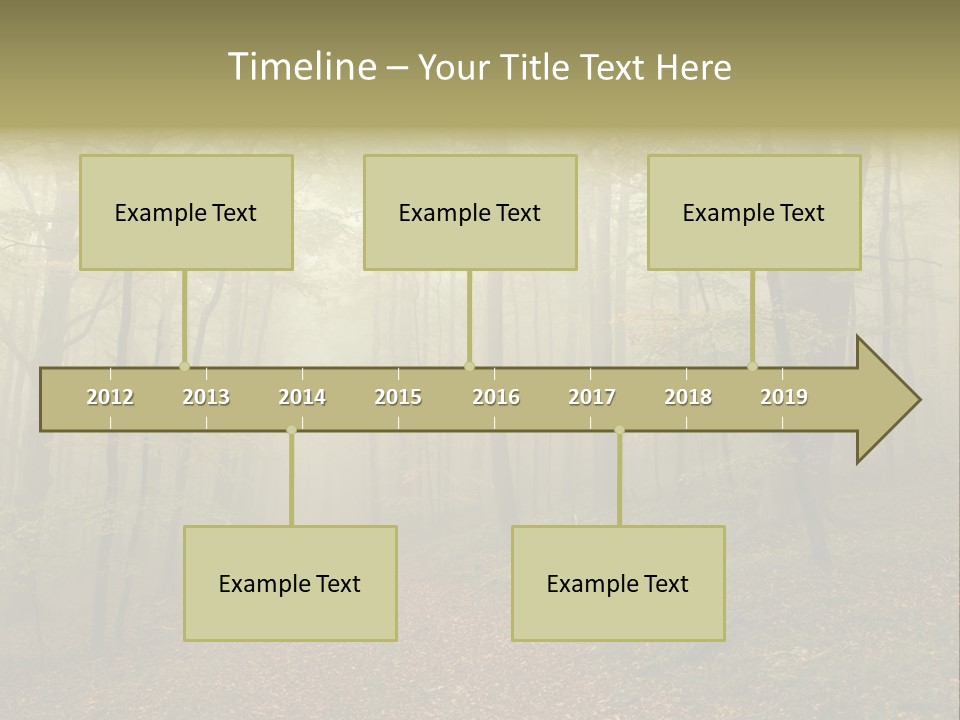 Timeline – Your Title Text Here

Example Text

Example Text

Example Text

2012 2013 2014 2015 2016 2017 2018 2019

Example Text

Example Text